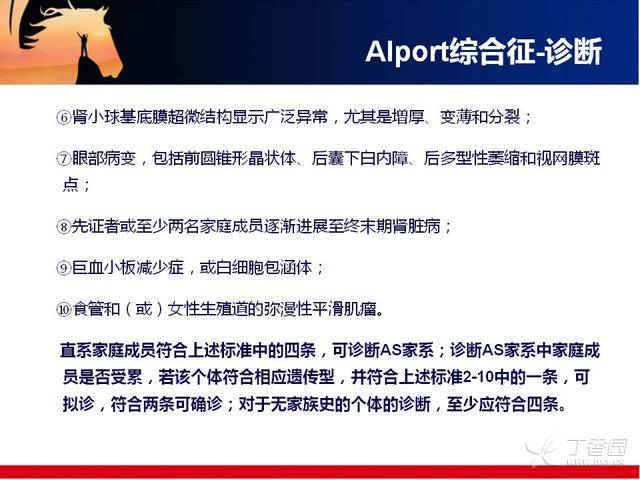 Alport综合征-诊断

⑥肾小球基底膜超微结构显示广泛异常，尤其是增厚、变薄和分裂；

⑦眼部病变，包括前圆锥形晶状体、后囊下白内障、后多型性萎缩和视网膜斑点；

⑧先证者或至少两名家庭成员逐渐进展至终末期肾脏病；

⑨巨血小板减少症，或白细胞包涵体；

⑩食管和（或）女性生殖道的弥漫性平滑肌瘤。

直系家庭成员符合上述标准中的四条，可诊断AS家系；诊断AS家系中家庭成员是否受累，若该个体符合相应遗传型，并符合上述标准2-10中的一条，可拟诊，符合两条可确诊；对于无家族史的个体的诊断，至少应符合四条。

丁香园